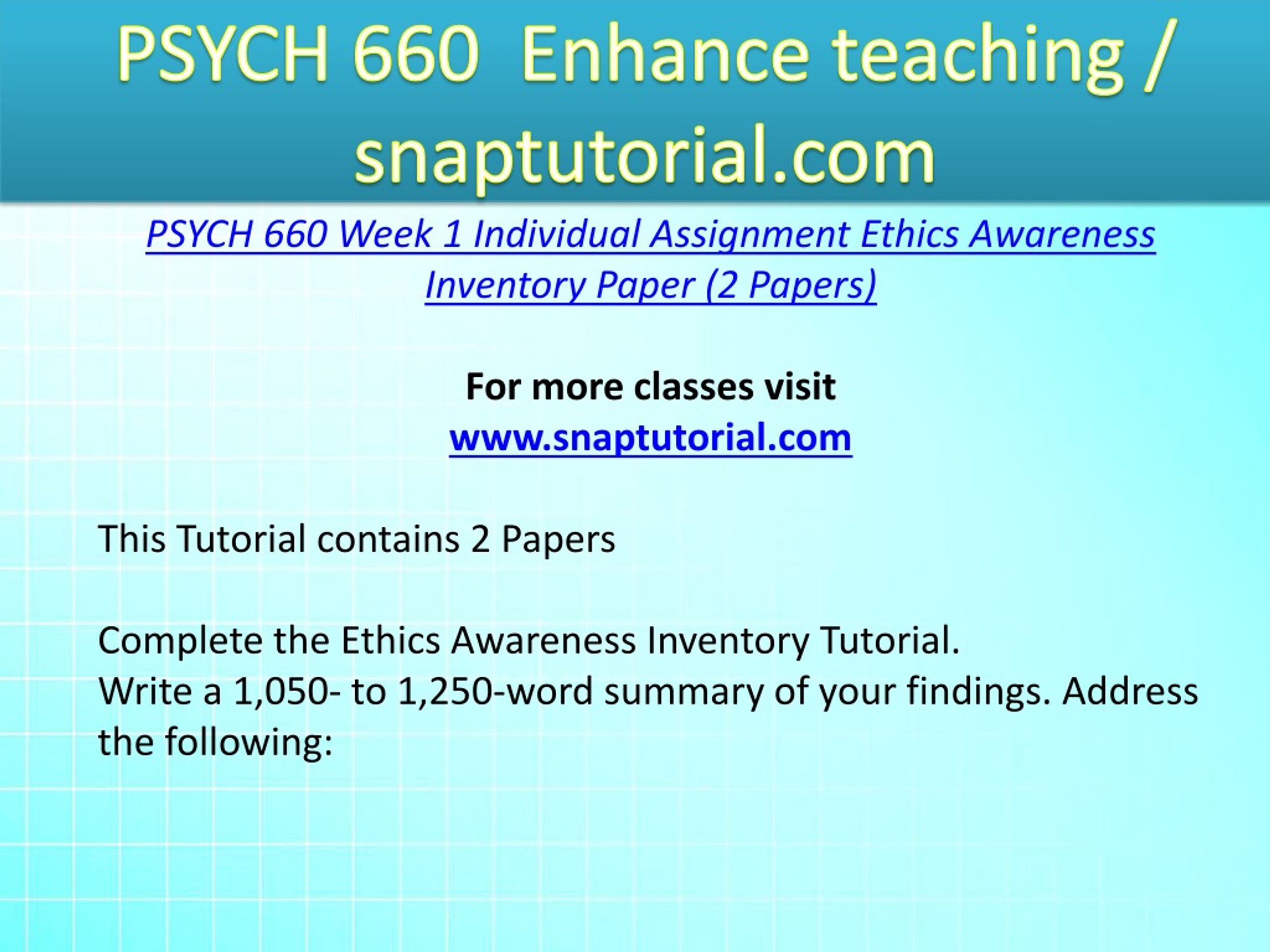 PSYCH 660 Enhance teaching / snaptutorial.com

PSYCH 660 Week 1 Individual Assignment Ethics Awareness Inventory Paper (2 Papers)

For more classes visit
www.snaptutorial.com

This Tutorial contains 2 Papers

Complete the Ethics Awareness Inventory Tutorial.
Write a 1,050- to 1,250-word summary of your findings. Address the following: